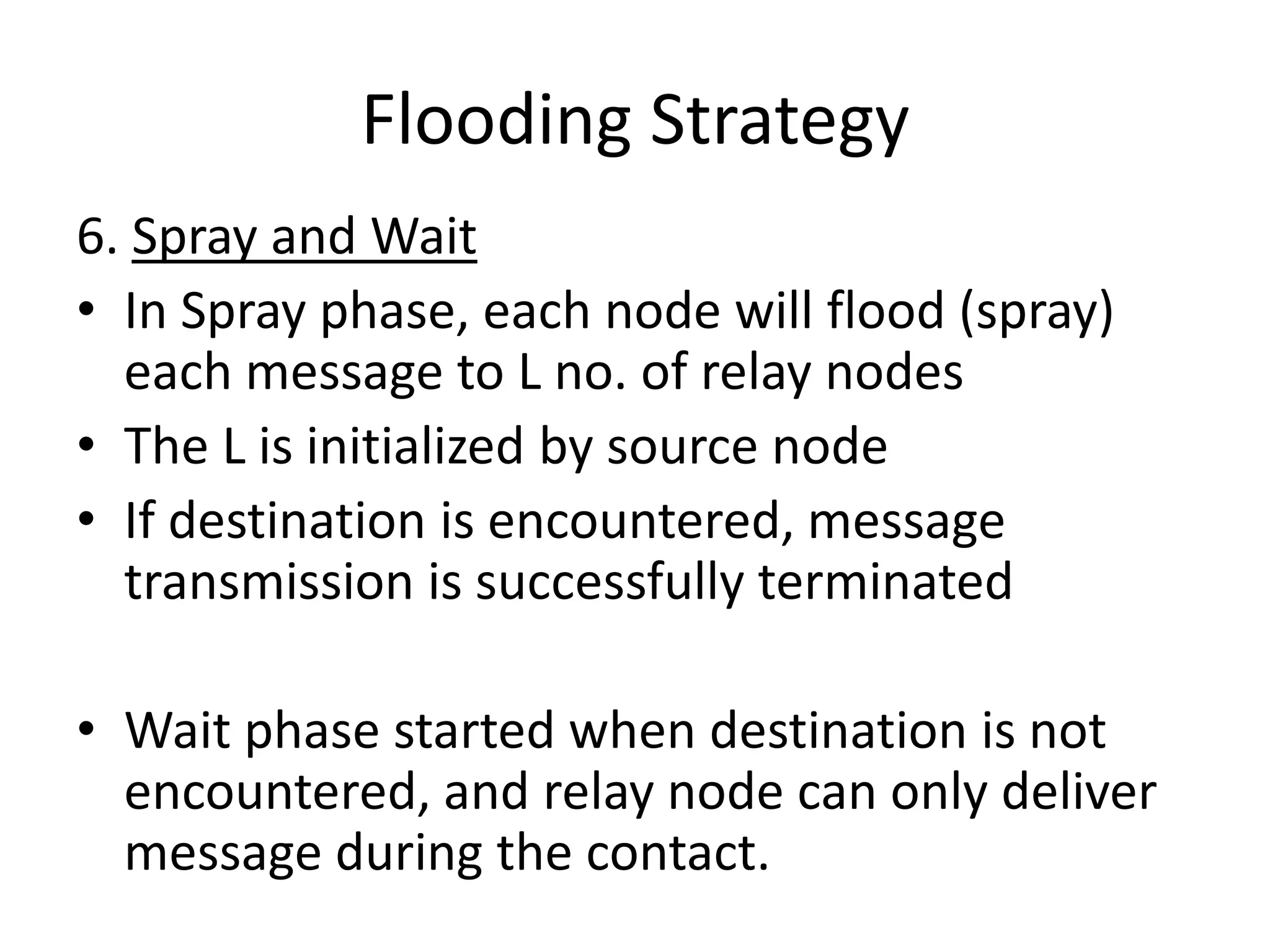 Flooding Strategy

6. Spray and Wait

• In Spray phase, each node will flood (spray) each message to L no. of relay nodes
• The L is initialized by source node
• If destination is encountered, message transmission is successfully terminated

• Wait phase started when destination is not encountered, and relay node can only deliver message during the contact.